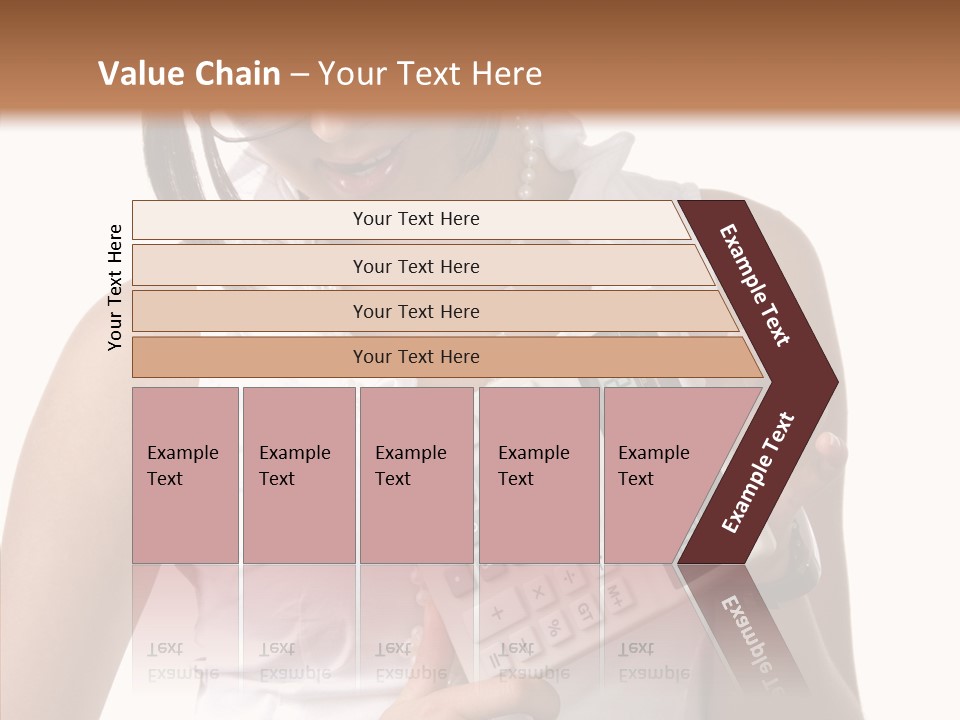 Value Chain – Your Text Here

Your Text Here

Your Text Here

Your Text Here

Your Text Here

Your Text Here

Example Text

Example Text

Example Text

Example Text

Example Text

Example Text

Example Text